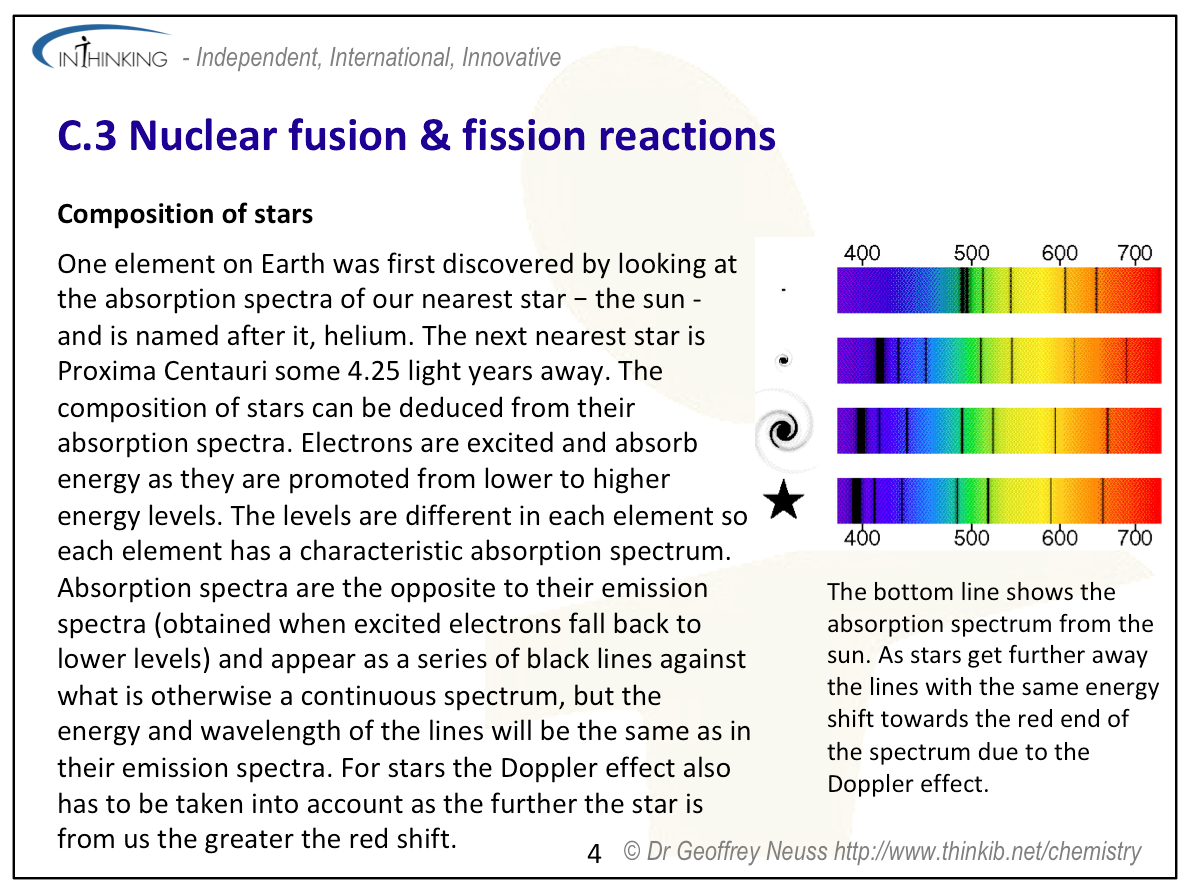 INTHINKING - Independent, International, Innovative

C.3 Nuclear fusion & fission reactions

Composition of stars

One element on Earth was first discovered by looking at the absorption spectra of our nearest star − the sun - and is named after it, helium. The next nearest star is Proxima Centauri some 4.25 light years away. The composition of stars can be deduced from their absorption spectra. Electrons are excited and absorb energy as they are promoted from lower to higher energy levels. The levels are different in each element so each element has a characteristic absorption spectrum. Absorption spectra are the opposite to their emission spectra (obtained when excited electrons fall back to lower levels) and appear as a series of black lines against what is otherwise a continuous spectrum, but the energy and wavelength of the lines will be the same as in their emission spectra. For stars the Doppler effect also has to be taken into account as the further the star is from us the greater the red shift.

400 500 600 700

400 500 600 700

The bottom line shows the absorption spectrum from the sun. As stars get further away the lines with the same energy shift towards the red end of the spectrum due to the Doppler effect.

4 © Dr Geoffrey Neuss http://www.thinkib.net/chemistry